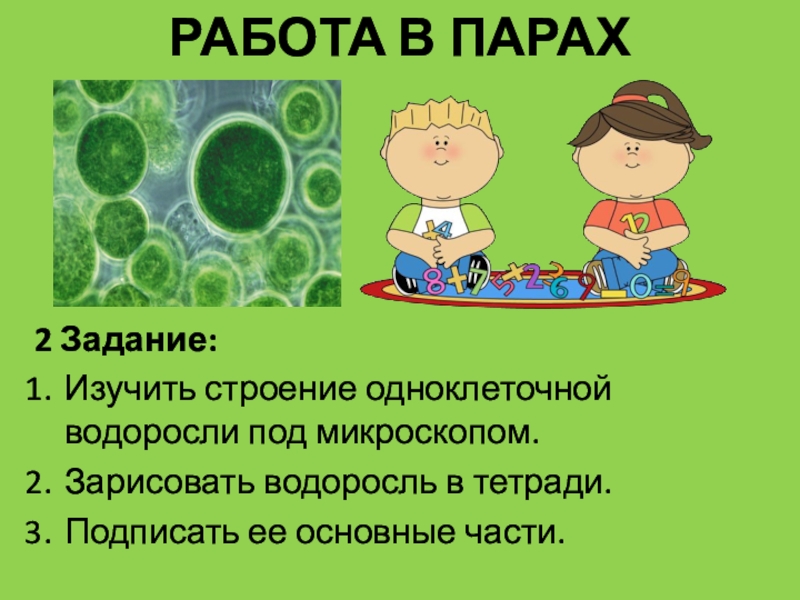 РАБОТА В ПАРАХ

2 Задание:

1. Изучить строение одноклеточной водоросли под микроскопом.
2. Зарисовать водоросль в тетради.
3. Подписать ее основные части.